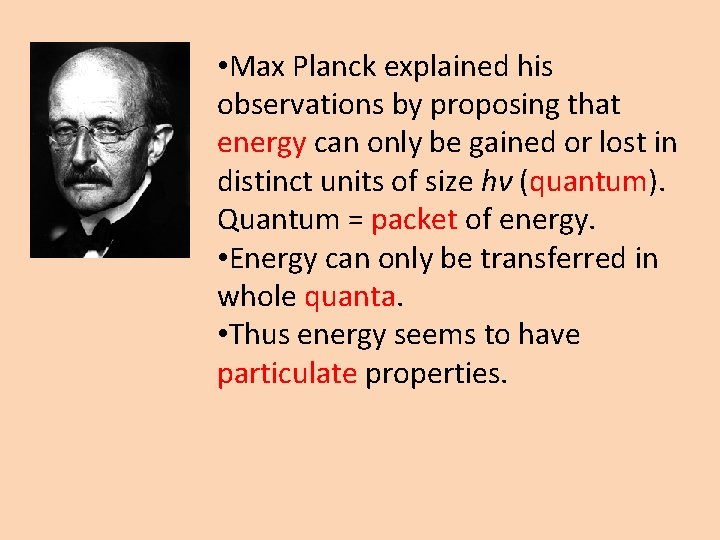 •Max Planck explained his observations by proposing that energy can only be gained or lost in distinct units of size $hv$ (quantum). Quantum = packet of energy.
•Energy can only be transferred in whole quanta.
•Thus energy seems to have particulate properties.